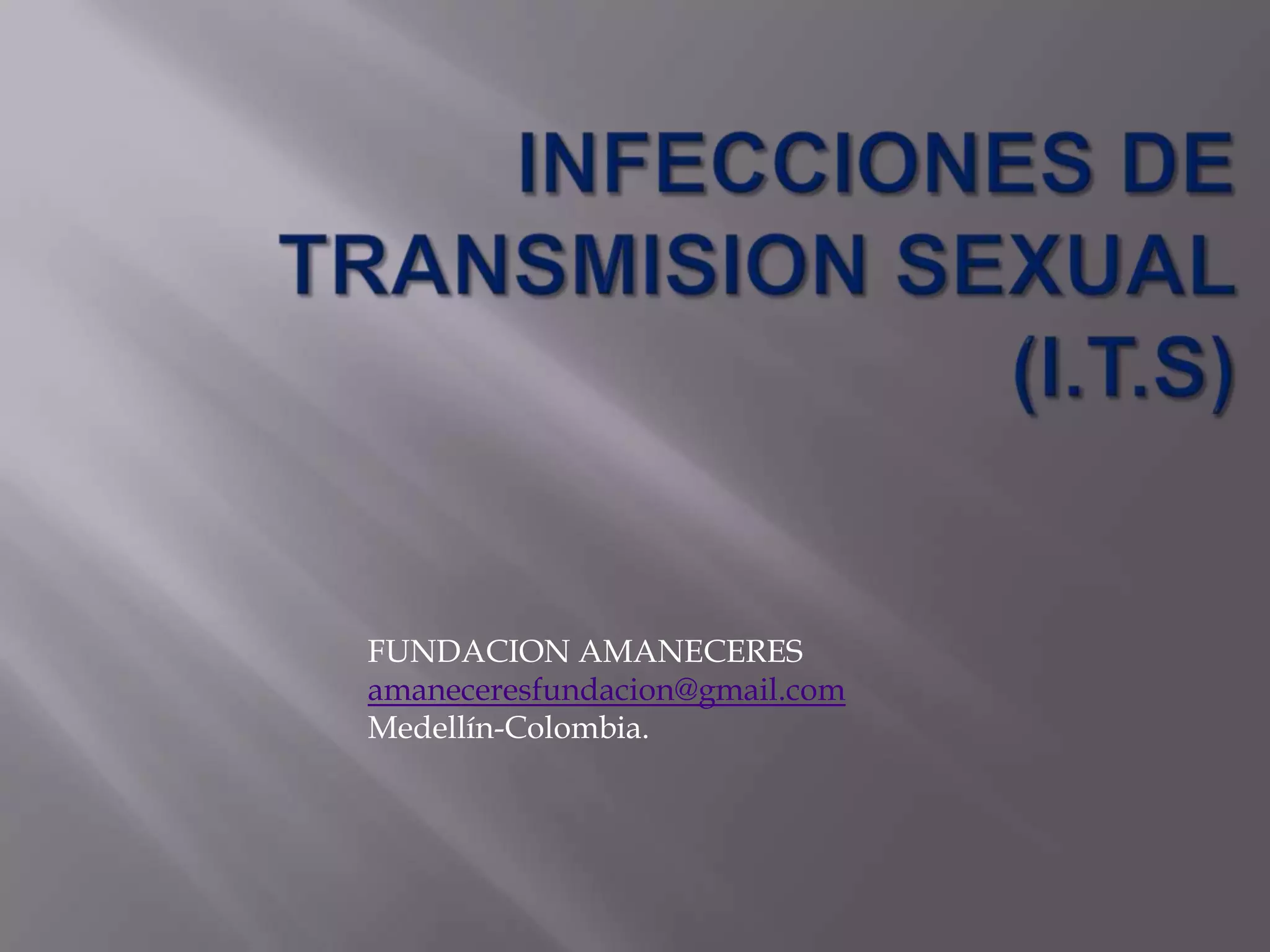 INFECCIONES DE TRANSMISION SEXUAL (I.T.S)

FUNDACION AMANECERES
amaneceresfundacion@gmail.com
Medellín-Colombia.